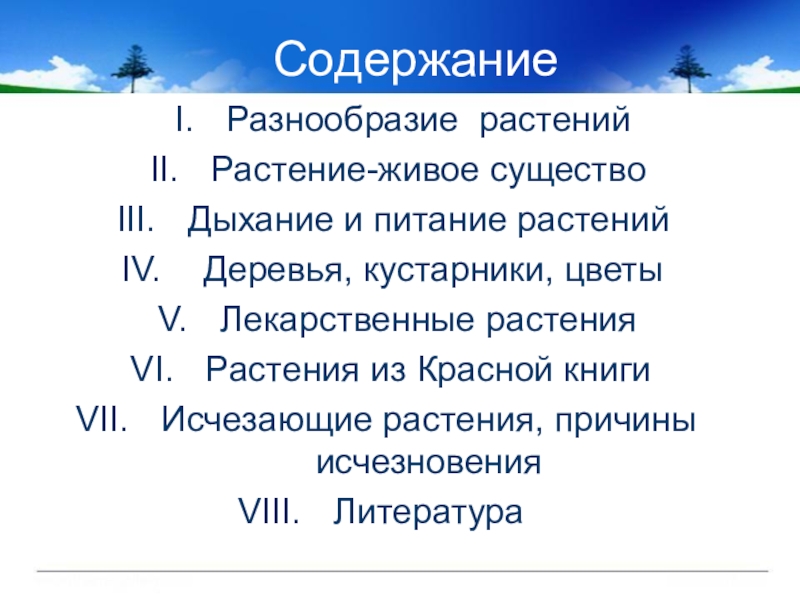 Содержание

I. Разнообразие растений
II. Растение-живое существо
III. Дыхание и питание растений
IV. Деревья, кустарники, цветы
V. Лекарственные растения
VI. Растения из Красной книги
VII. Исчезающие растения, причины исчезновения
VIII. Литература